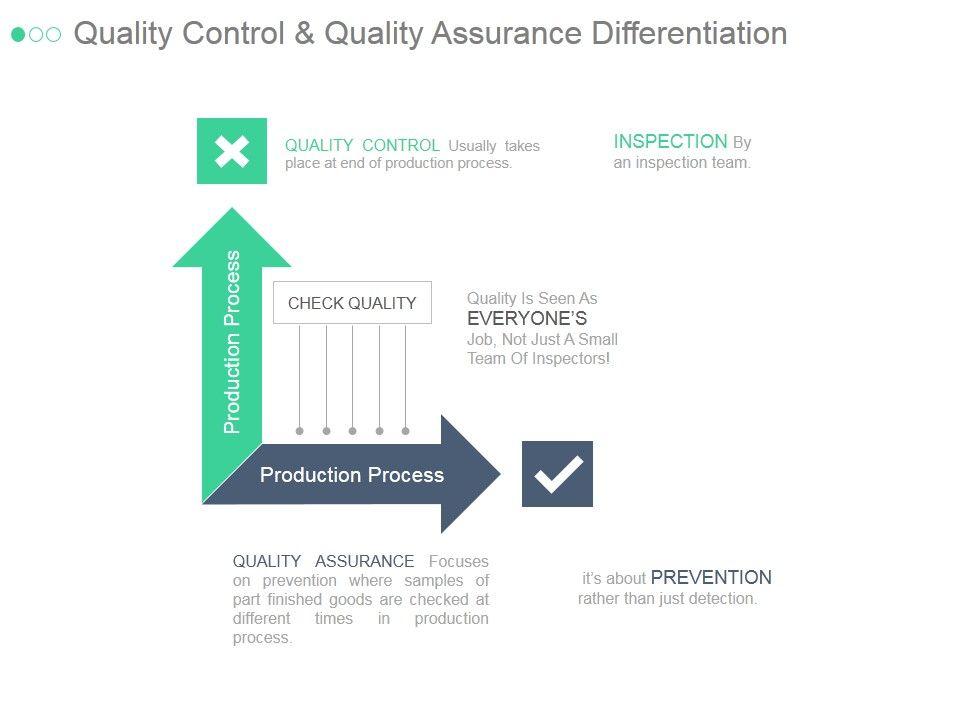 Quality Control & Quality Assurance Differentiation

QUALITY CONTROL Usually takes place at end of production process.

INSPECTION By an inspection team.

Production Process

CHECK QUALITY

Quality Is Seen As EVERYONE'S Job, Not Just A Small Team Of Inspectors!

Production Process

QUALITY ASSURANCE Focuses on prevention where samples of part finished goods are checked at different times in production process.

it's about PREVENTION rather than just detection.